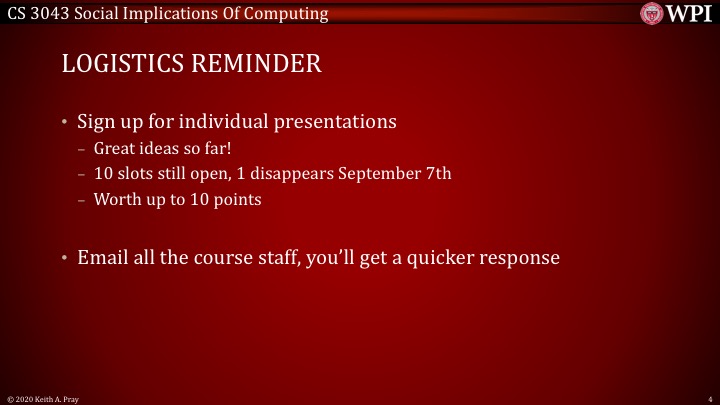 CS 3043 Social Implications Of Computing

WPI

LOGISTICS REMINDER

• Sign up for individual presentations
– Great ideas so far!
– 10 slots still open, 1 disappears September 7th
– Worth up to 10 points

• Email all the course staff, you'll get a quicker response

© 2020 Keith A. Pray

4